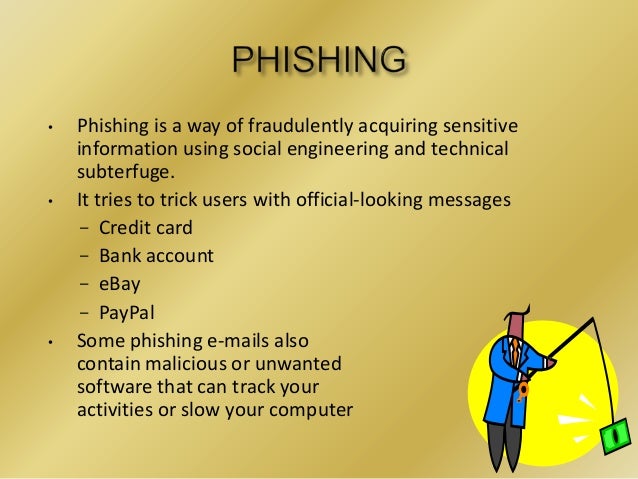 PHISHING

• Phishing is a way of fraudulently acquiring sensitive information using social engineering and technical subterfuge.

• It tries to trick users with official-looking messages
  – Credit card
  – Bank account
  – eBay
  – PayPal

• Some phishing e-mails also contain malicious or unwanted software that can track your activities or slow your computer